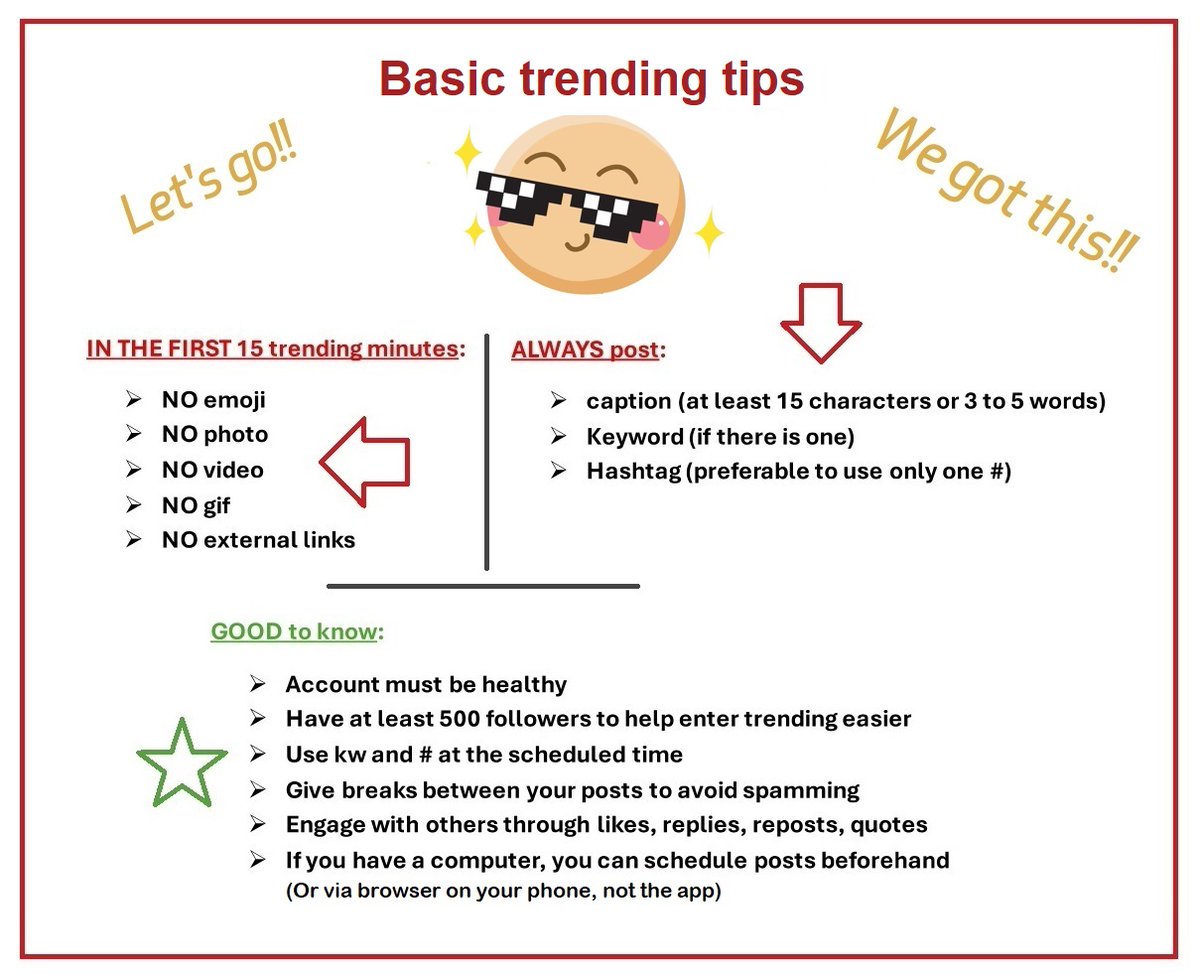 Basic trending tips

Let's go!!

We got this!!

IN THE FIRST 15 trending minutes:

➢ NO emoji
➢ NO photo
➢ NO video
➢ NO gif
➢ NO external links

ALWAYS post:

➢ caption (at least 15 characters or 3 to 5 words)
➢ Keyword (if there is one)
➢ Hashtag (preferable to use only one #)

GOOD to know:

➢ Account must be healthy
➢ Have at least 500 followers to help enter trending easier
➢ Use kw and # at the scheduled time
➢ Give breaks between your posts to avoid spamming
➢ Engage with others through likes, replies, reposts, quotes
➢ If you have a computer, you can schedule posts beforehand
(Or via browser on your phone, not the app)